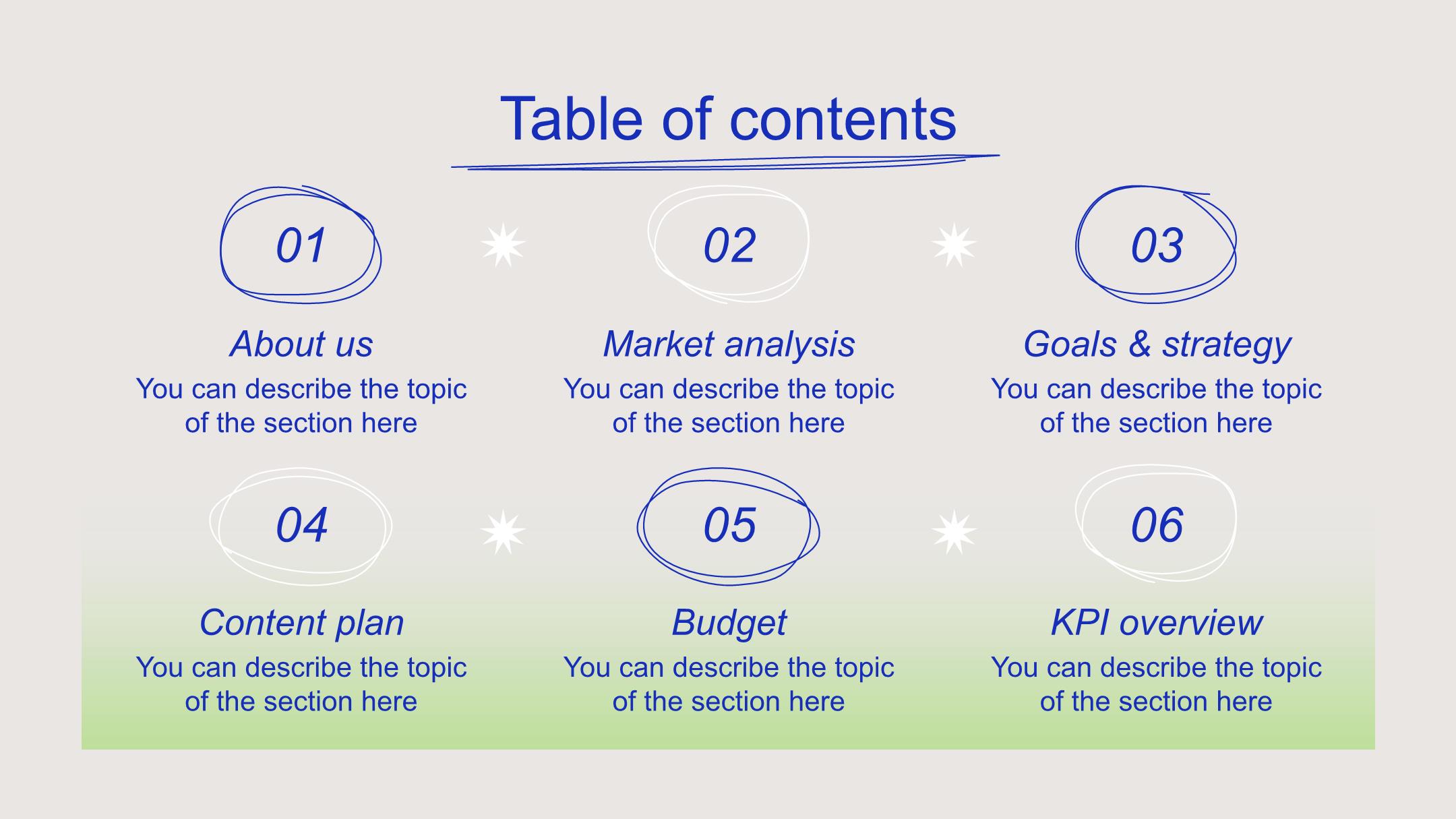 Table of contents

01
About us
You can describe the topic of the section here

02
Market analysis
You can describe the topic of the section here

03
Goals & strategy
You can describe the topic of the section here

04
Content plan
You can describe the topic of the section here

05
Budget
You can describe the topic of the section here

06
KPI overview
You can describe the topic of the section here